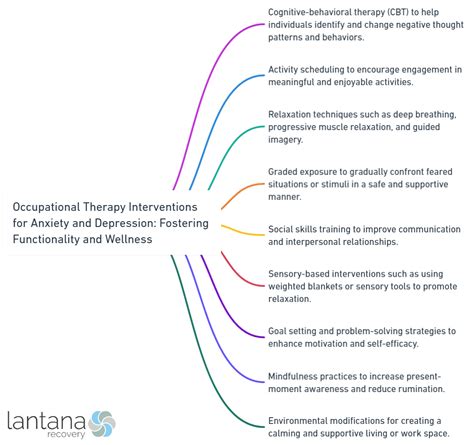 Occupational Therapy Interventions for Anxiety and Depression: Fostering Functionality and Wellness

Cognitive-behavioral therapy (CBT) to help individuals identify and change negative thought patterns and behaviors.

Activity scheduling to encourage engagement in meaningful and enjoyable activities.

Relaxation techniques such as deep breathing, progressive muscle relaxation, and guided imagery.

Graded exposure to gradually confront feared situations or stimuli in a safe and supportive manner.

Social skills training to improve communication and interpersonal relationships.

Sensory-based interventions such as using weighted blankets or sensory tools to promote relaxation.

Goal setting and problem-solving strategies to enhance motivation and self-efficacy.

Mindfulness practices to increase present-moment awareness and reduce rumination.

Environmental modifications for creating a calming and supportive living or work space.

lantana recovery